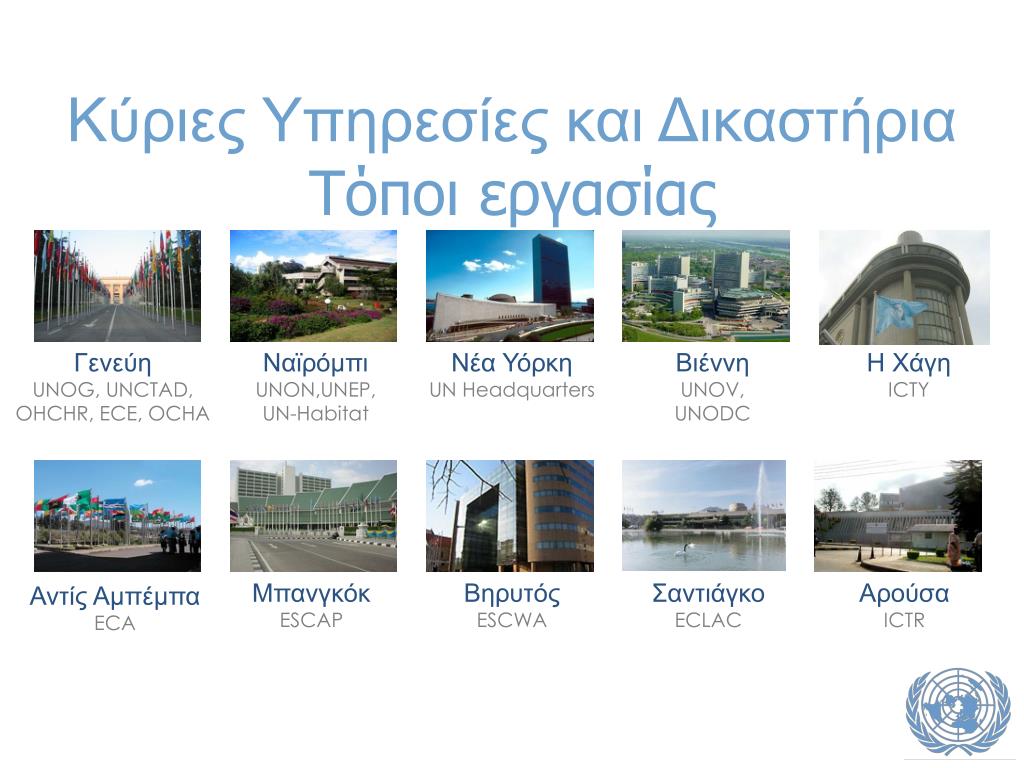 Κύριες Υπηρεσίες και Δικαστήρια
Τόποι εργασίας

Γενεύη
UNOG, UNCTAD, OHCHR, ECE, OCHA

Ναϊρόμπι
UNON,UNEP, UN-Habitat

Νέα Υόρκη
UN Headquarters

Βιέννη
UNOV, UNODC

Η Χάγη
ICTY

Αντίς Αμπέμπα
ECA

Μπανγκόκ
ESCAP

Βηρυτός
ESCWA

Σαντιάγκο
ECLAC

Αρούσα
ICTR